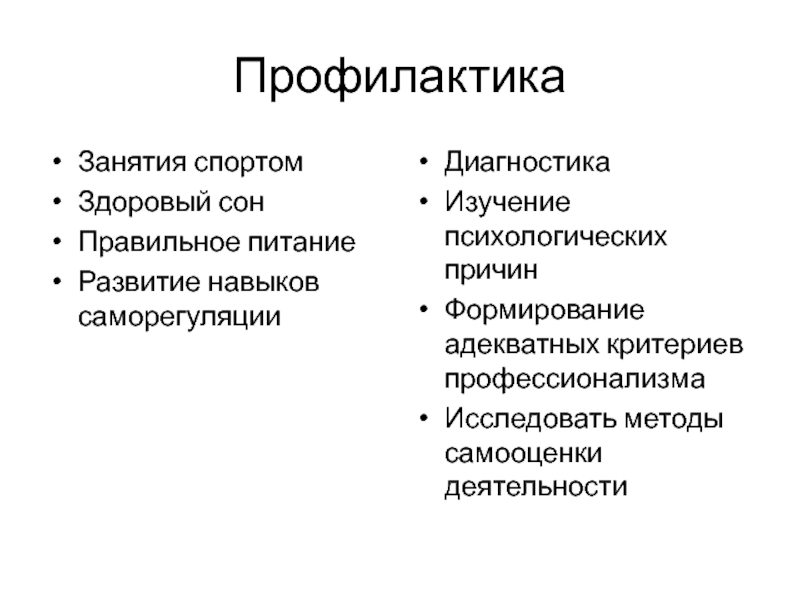 Профилактика

• Занятия спортом
• Здоровый сон
• Правильное питание
• Развитие навыков саморегуляции

• Диагностика
• Изучение психологических причин
• Формирование адекватных критериев профессионализма
• Исследовать методы самооценки деятельности